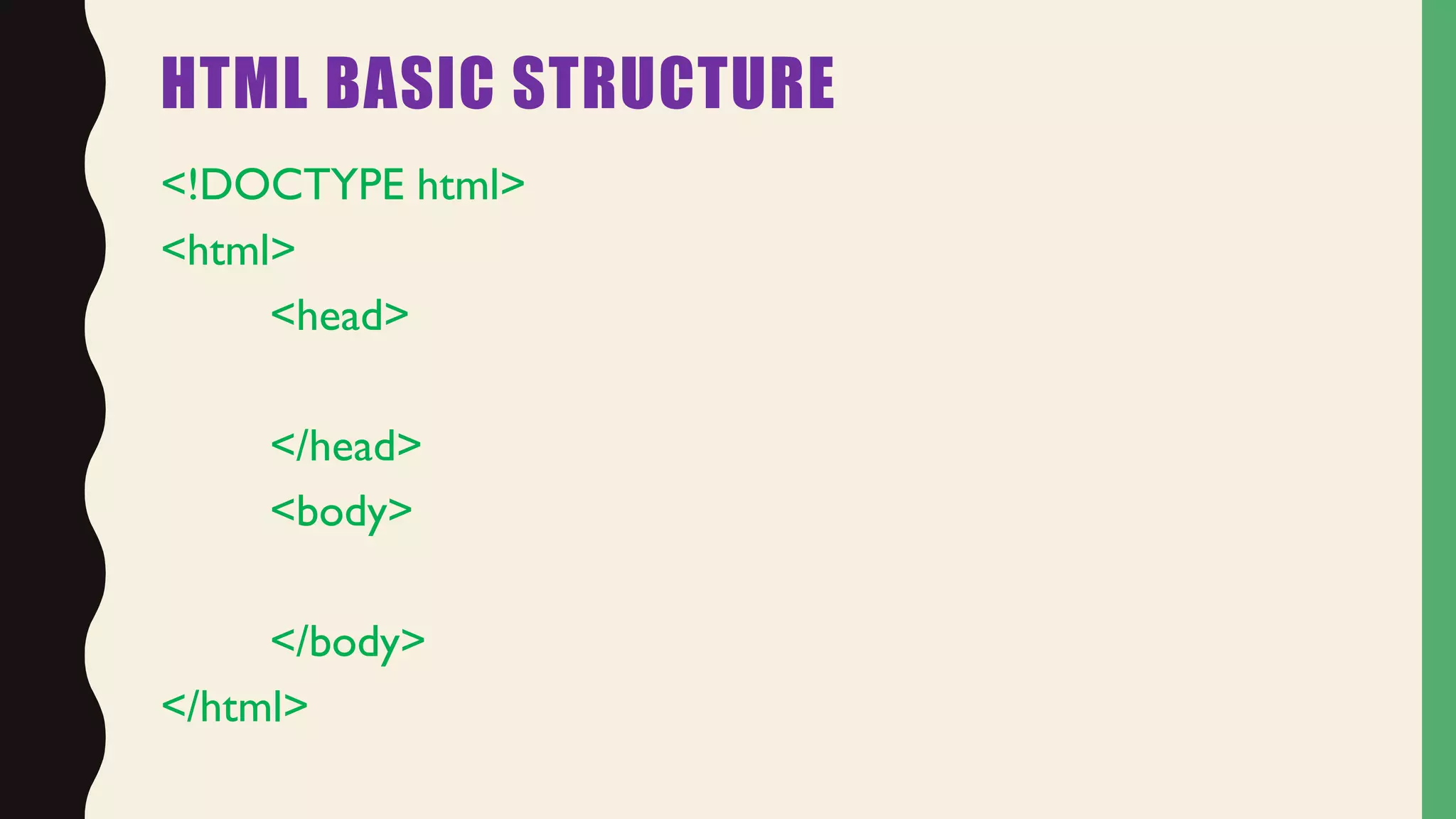 HTML BASIC STRUCTURE

<!DOCTYPE html>

<html>

<head>

</head>

<body>

</body>

</html>